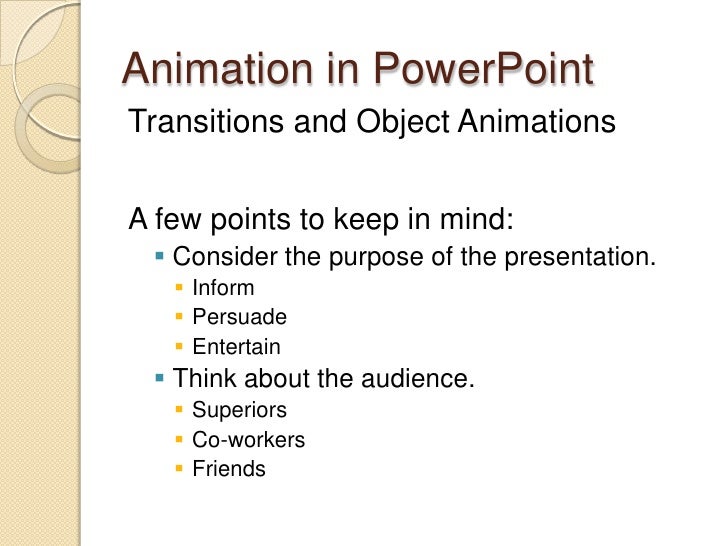 Animation in PowerPoint

Transitions and Object Animations

A few points to keep in mind:

- Consider the purpose of the presentation.
  - Inform
  - Persuade
  - Entertain
- Think about the audience.
  - Superiors
  - Co-workers
  - Friends